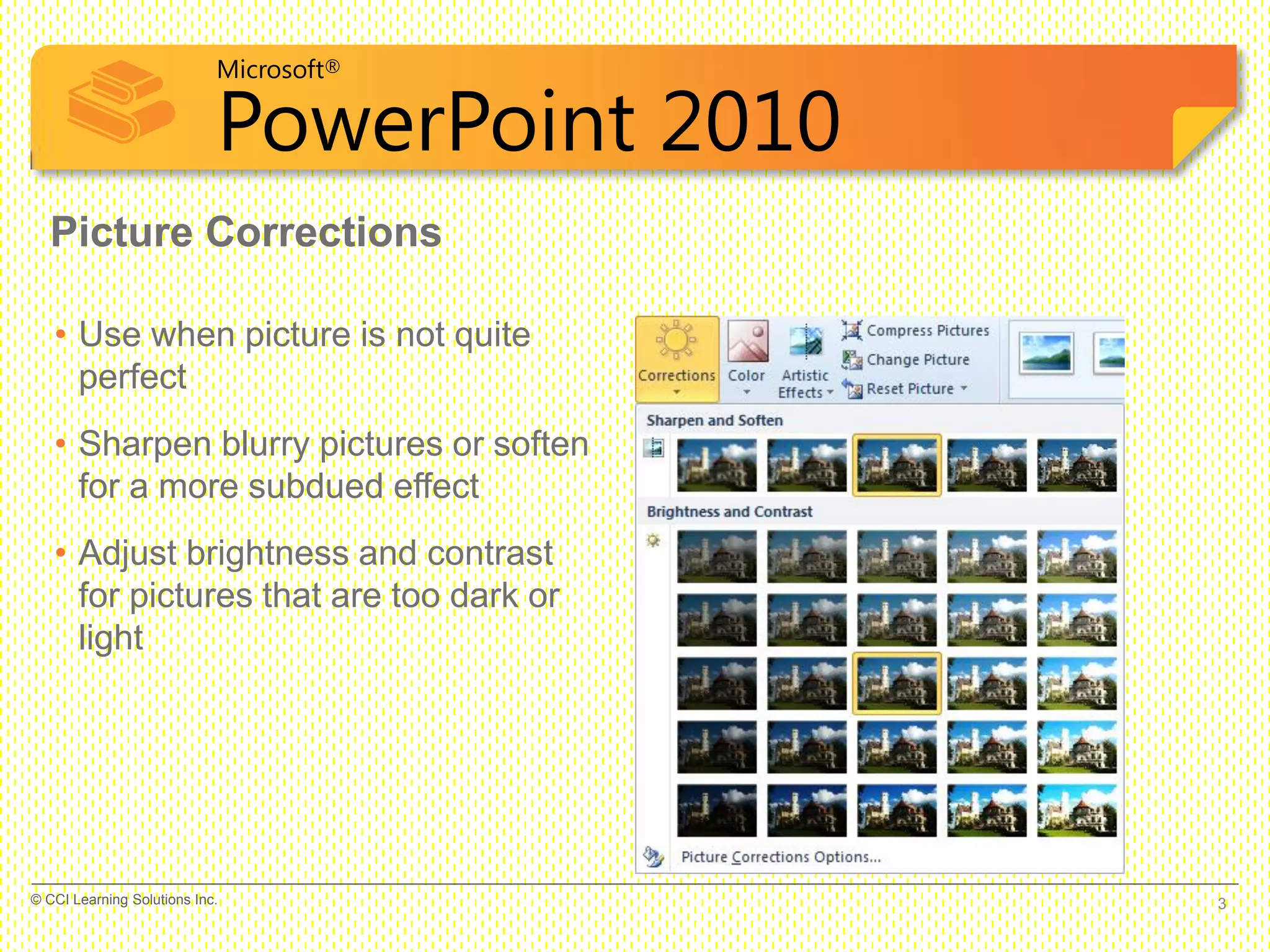 Microsoft®
PowerPoint 2010

Picture Corrections

• Use when picture is not quite perfect

• Sharpen blurry pictures or soften for a more subdued effect

• Adjust brightness and contrast for pictures that are too dark or light

Corrections
Color
Artistic Effects
Compress Pictures
Change Picture
Reset Picture

Sharpen and Soften

Brightness and Contrast

Picture Corrections Options...

© CCI Learning Solutions Inc.

3